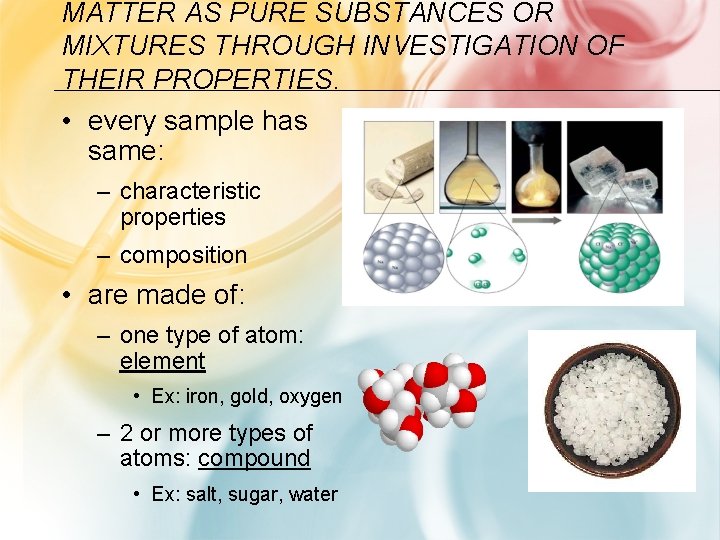 MATTER AS PURE SUBSTANCES OR MIXTURES THROUGH INVESTIGATION OF THEIR PROPERTIES.

• every sample has same:
– characteristic properties
– composition
• are made of:
– one type of atom: element
• Ex: iron, gold, oxygen
– 2 or more types of atoms: compound
• Ex: salt, sugar, water